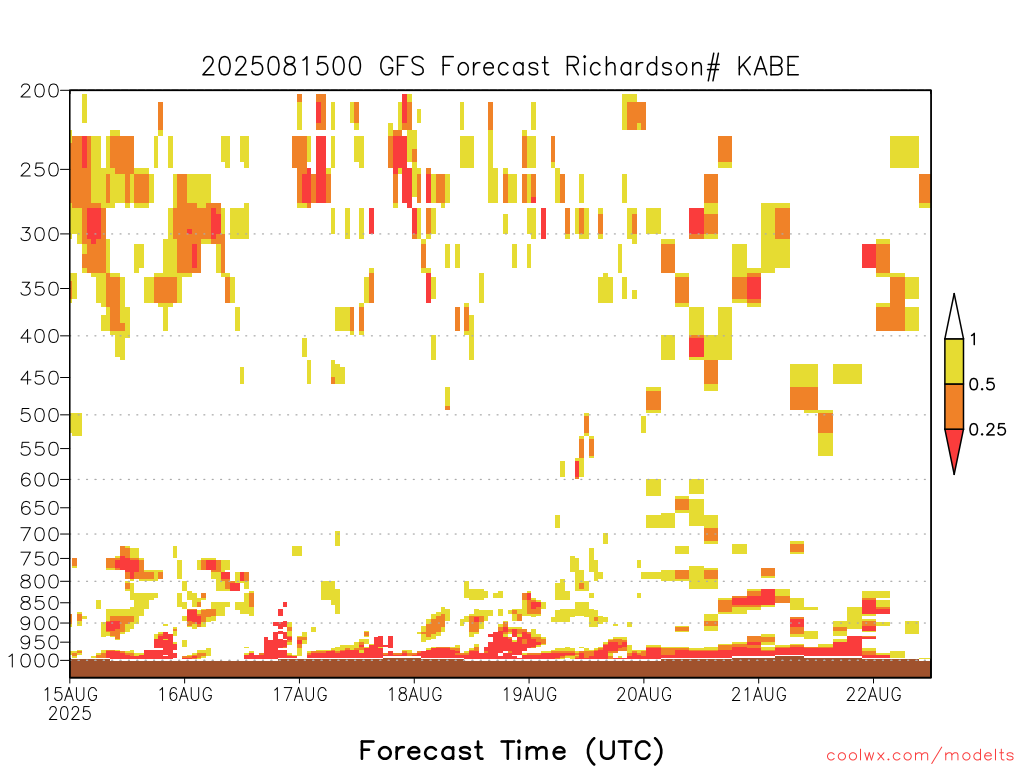 2025081500 GFS Forecast Richardson# KABE

200
250
300
350
400
450
500
550
600
650
700
750
800
850
900
950
1000

1
0.5
0.25

15AUG
2025
16AUG
17AUG
18AUG
19AUG
20AUG
21AUG
22AUG

Forecast Time (UTC)

coolwx.com/modelts